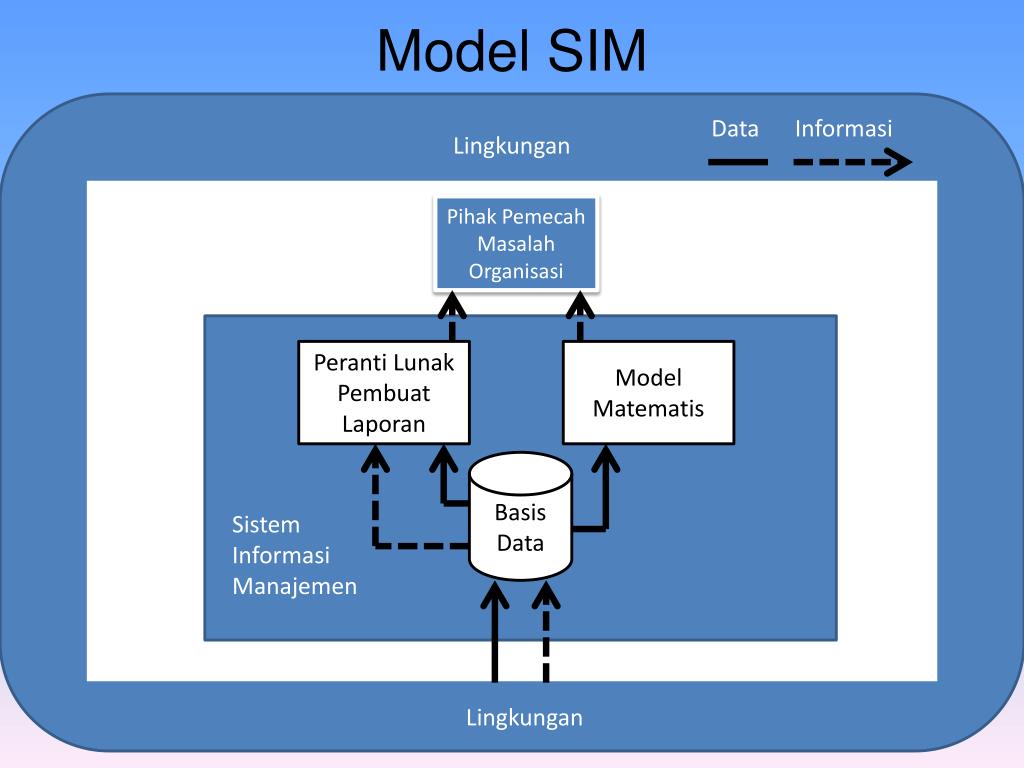 Model SIM

Lingkungan

Data

Informasi

Pihak Pemecah Masalah Organisasi

Peranti Lunak Pembuat Laporan

Model Matematis

Basis Data

Sistem Informasi Manajemen

Lingkungan